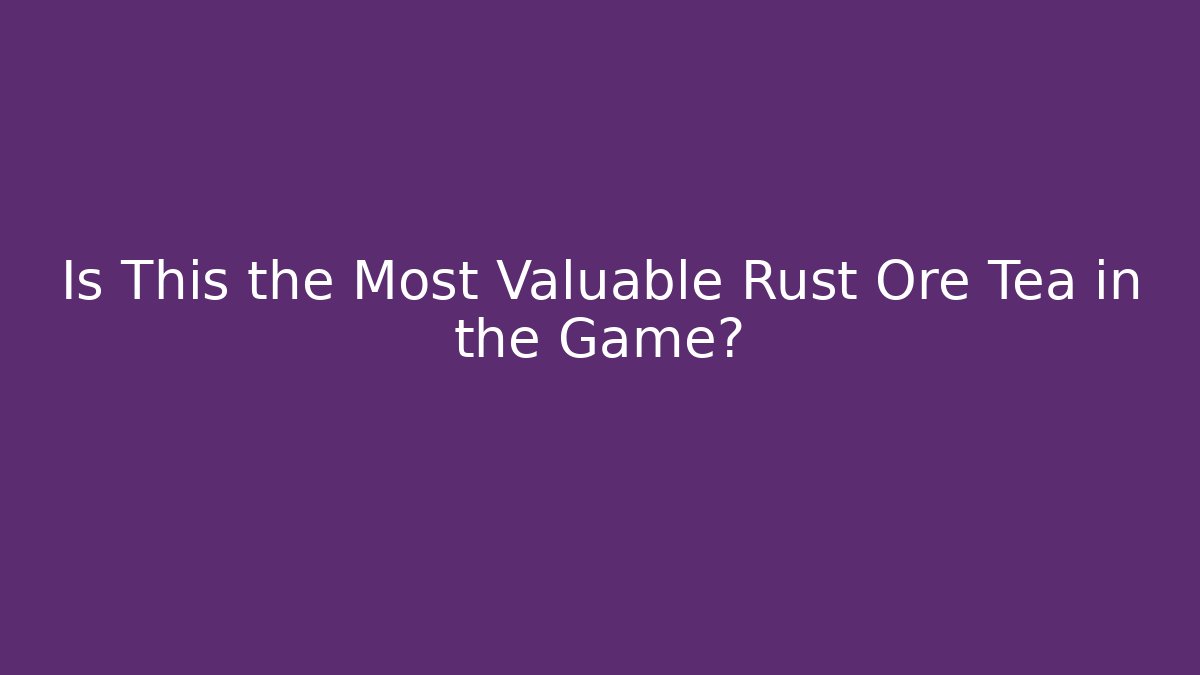 Is This the Most Valuable Rust Ore Tea in the Game?